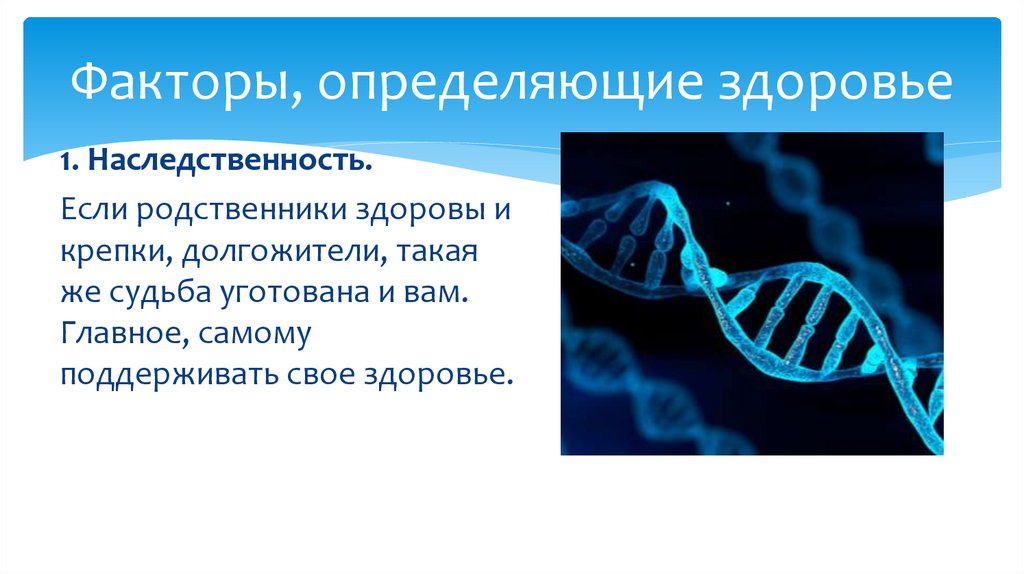 Факторы, определяющие здоровье

1. Наследственность.

Если родственники здоровы и крепки, долгожители, такая же судьба уготована и вам. Главное, самому поддерживать свое здоровье.